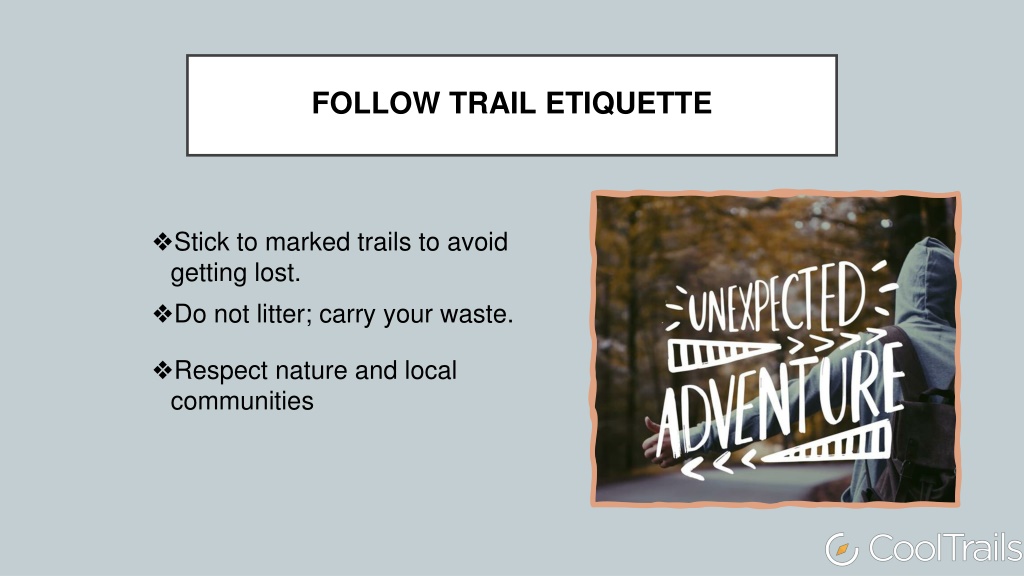 FOLLOW TRAIL ETIQUETTE

❖Stick to marked trails to avoid getting lost.

❖Do not litter; carry your waste.

❖Respect nature and local communities

UNEXPECTED ADVENTURE

CoolTrails